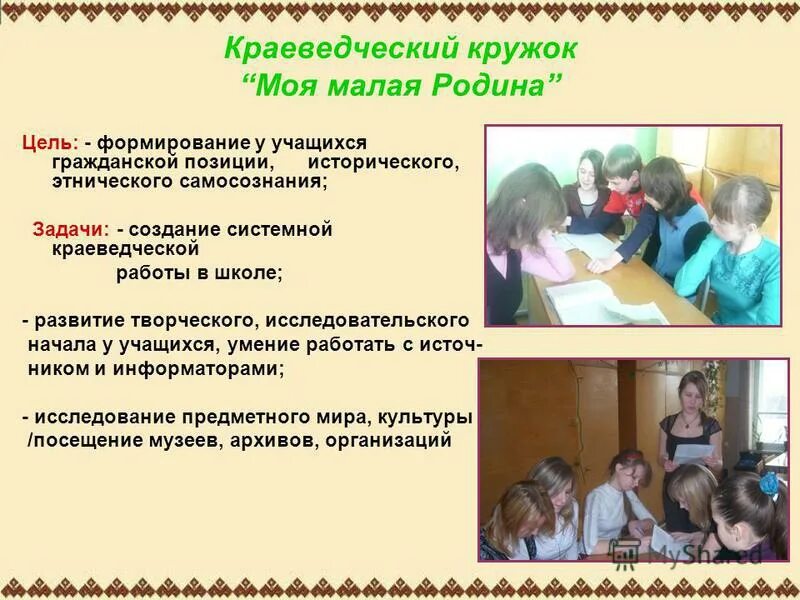 Краеведческий кружок
“Моя малая Родина”

Цель: - формирование у учащихся гражданской позиции, исторического, этнического самосознания;

Задачи: - создание системной краеведческой работы в школе;

- развитие творческого, исследовательского начала у учащихся, умение работать с источником и информаторами;

- исследование предметного мира, культуры /посещение музеев, архивов, организаций

MyShared